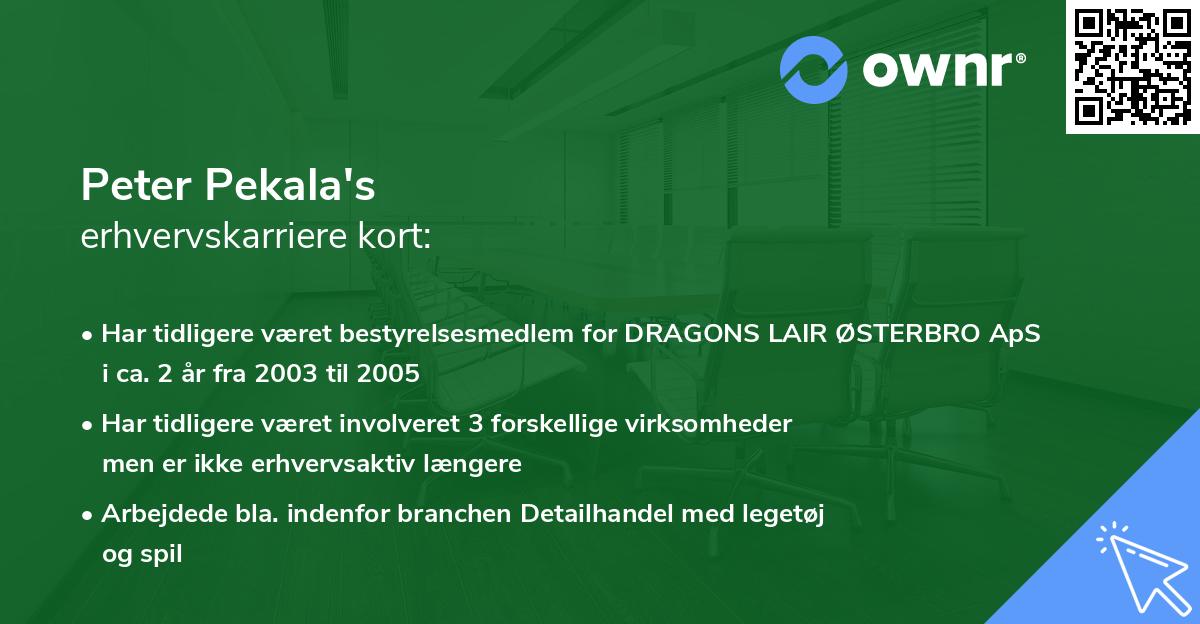 ownr®

Peter Pekala's
erhvervskarriere kort:

• Har tidligere været bestyrelsesmedlem for DRAGONS LAIR ØSTERBRO ApS i ca. 2 år fra 2003 til 2005
• Har tidligere været involveret 3 forskellige virksomheder men er ikke erhvervsaktiv længere
• Arbejdede bla. indenfor branchen Detailhandel med legetøj og spil